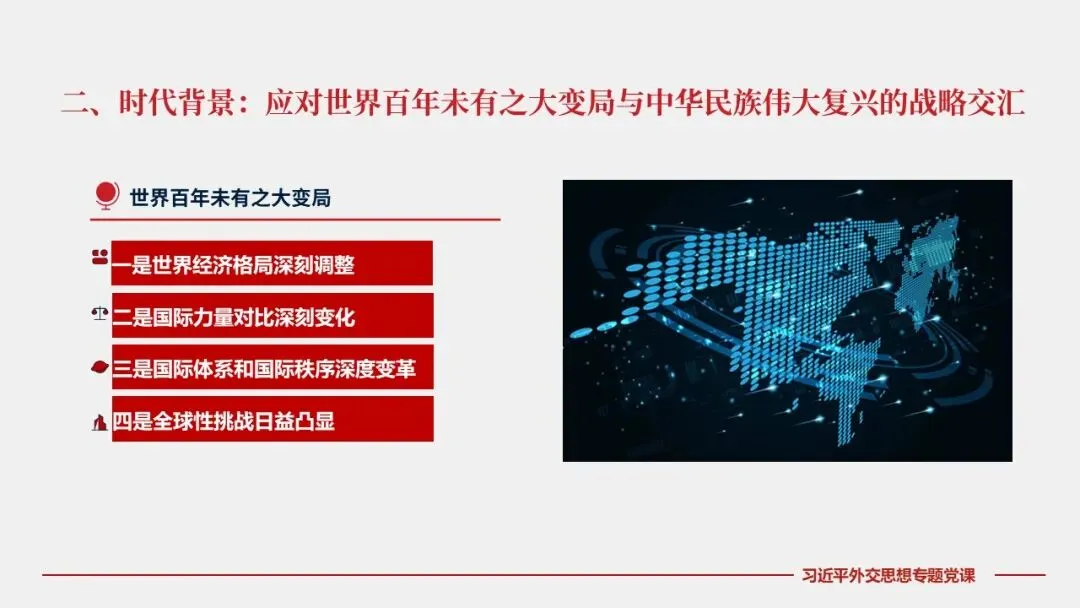 二、时代背景：应对世界百年未有之大变局与中华民族伟大复兴的战略交汇

世界百年未有之大变局

一是世界经济格局深刻调整

二是国际力量对比深刻变化

三是国际体系和国际秩序深度变革

四是全球性挑战日益凸显

习近平外交思想专题党课